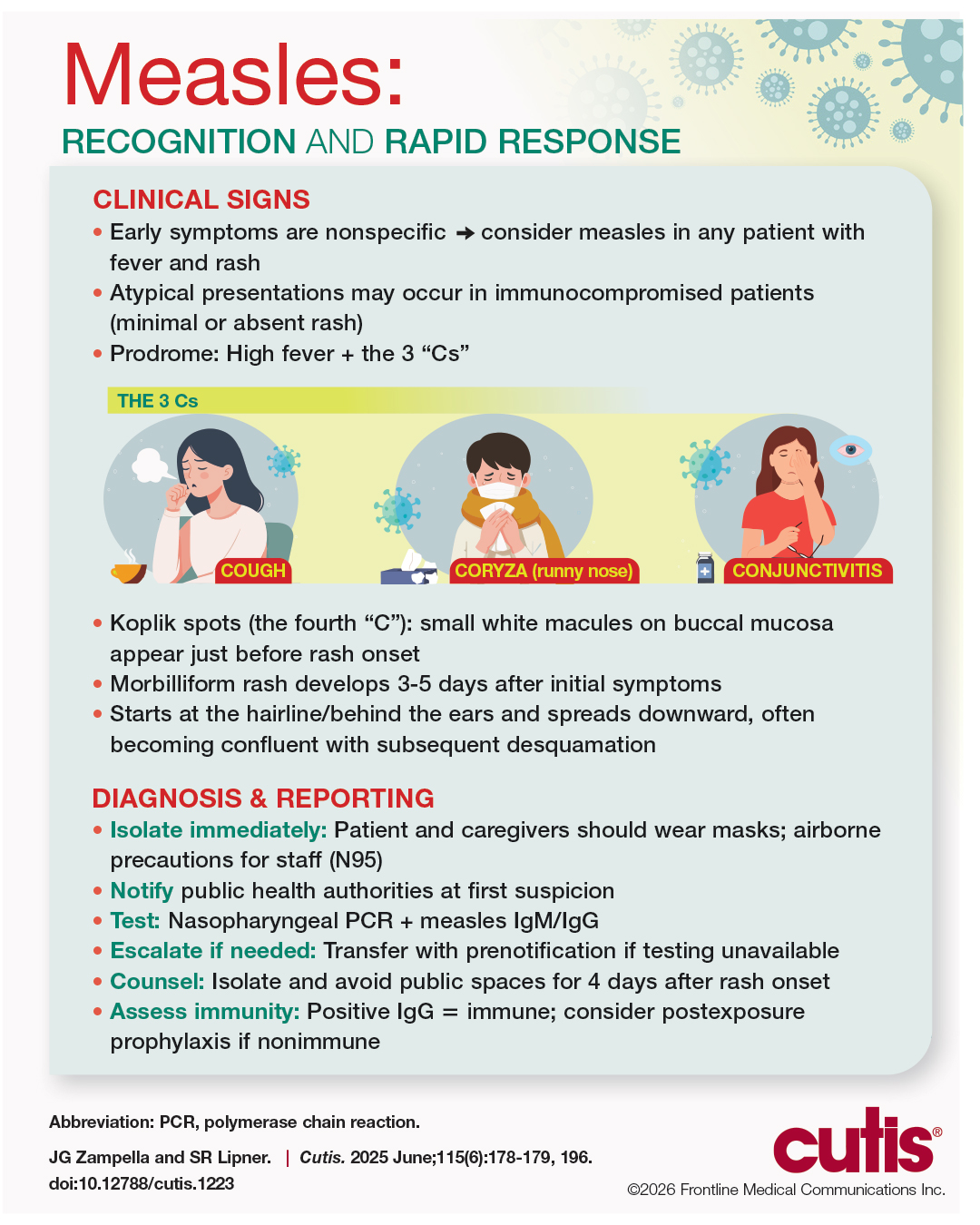 Measles:
RECOGNITION AND RAPID RESPONSE

CLINICAL SIGNS
• Early symptoms are nonspecific → consider measles in any patient with fever and rash
• Atypical presentations may occur in immunocompromised patients (minimal or absent rash)
• Prodrome: High fever + the 3 “Cs”

THE 3 Cs
COUGH
CORYZA (runny nose)
CONJUNCTIVITIS

• Koplik spots (the fourth “C”): small white macules on buccal mucosa appear just before rash onset
• Morbilliform rash develops 3-5 days after initial symptoms
• Starts at the hairline/behind the ears and spreads downward, often becoming confluent with subsequent desquamation

DIAGNOSIS & REPORTING
• Isolate immediately: Patient and caregivers should wear masks; airborne precautions for staff (N95)
• Notify public health authorities at first suspicion
• Test: Nasopharyngeal PCR + measles IgM/IgG
• Escalate if needed: Transfer with prenotification if testing unavailable
• Counsel: Isolate and avoid public spaces for 4 days after rash onset
• Assess immunity: Positive IgG = immune; consider postexposure prophylaxis if nonimmune

Abbreviation: PCR, polymerase chain reaction.
JG Zampella and SR Lipner. | Cutis. 2025 June;115(6):178-179, 196.
doi:10.12788/cutis.1223
cutis®
©2026 Frontline Medical Communications Inc.